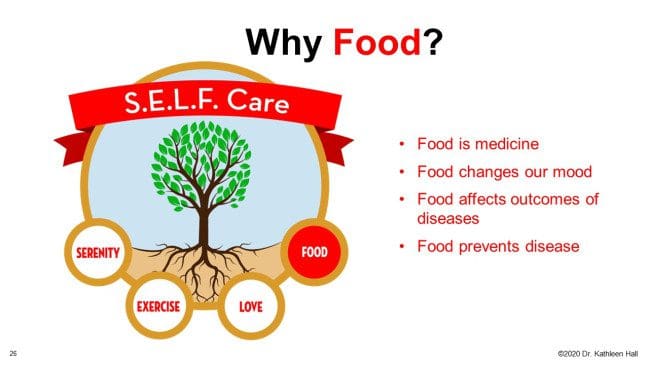 Why Food?

S.E.L.F. Care

SERENITY

EXERCISE

LOVE

FOOD

• Food is medicine
• Food changes our mood
• Food affects outcomes of diseases
• Food prevents disease

26

©2020 Dr. Kathleen Hall